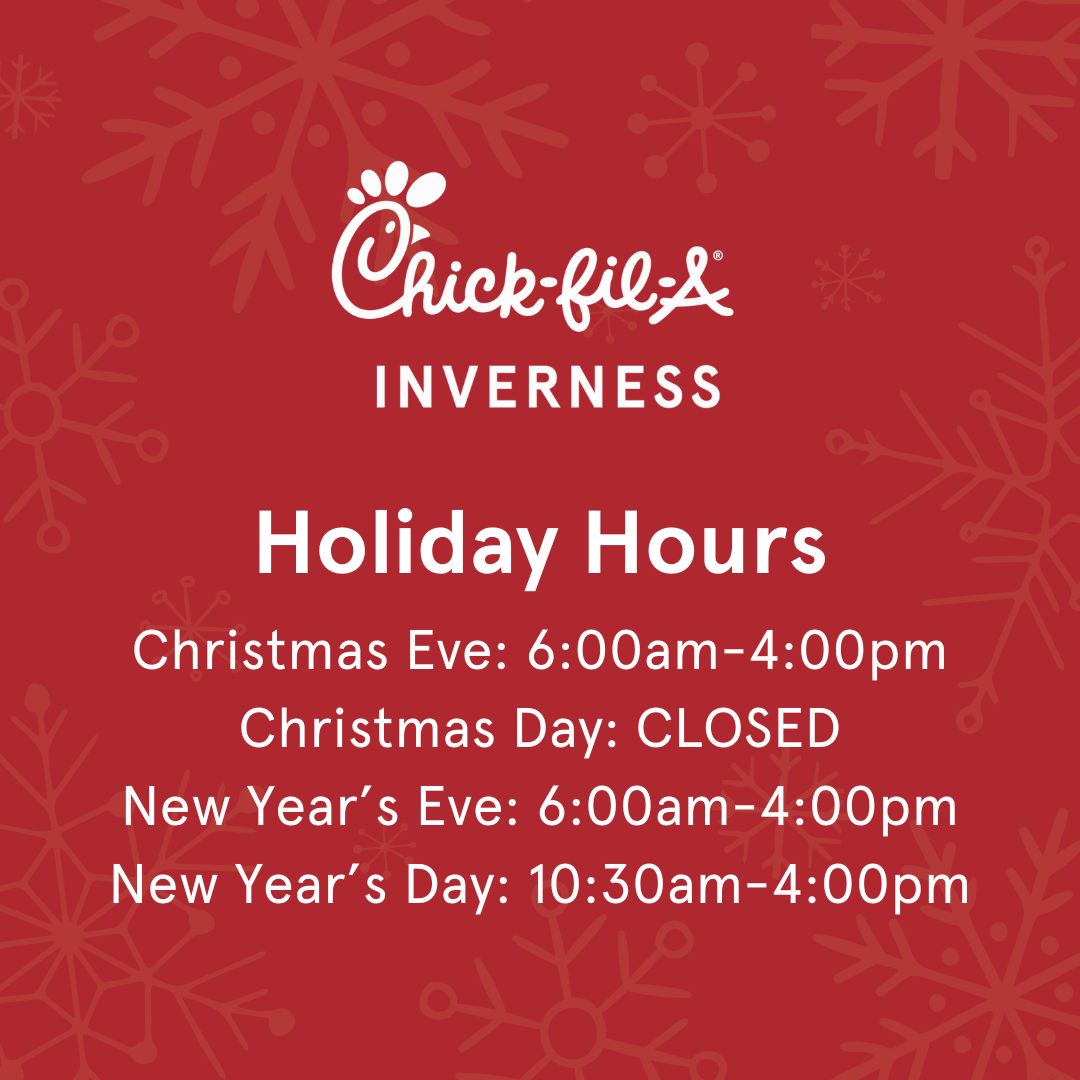 Chick-fil-A®
INVERNESS

Holiday Hours

Christmas Eve: 6:00am-4:00pm
Christmas Day: CLOSED
New Year's Eve: 6:00am-4:00pm
New Year's Day: 10:30am-4:00pm